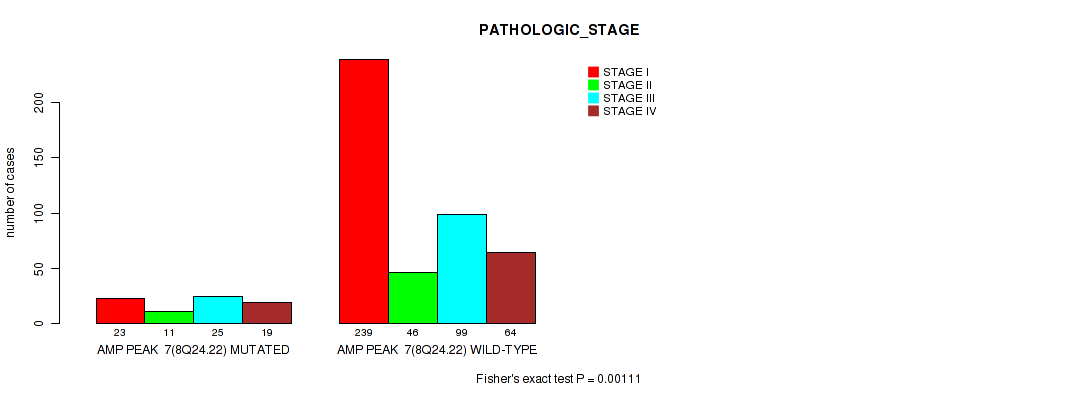 PATHOLOGIC_STAGE

STAGE I
STAGE II
STAGE III
STAGE IV

number of cases

0
50
100
150
200

23 11 25 19
AMP PEAK 7(8Q24.22) MUTATED

239 46 99 64
AMP PEAK 7(8Q24.22) WILD-TYPE

Fisher's exact test P = 0.00111